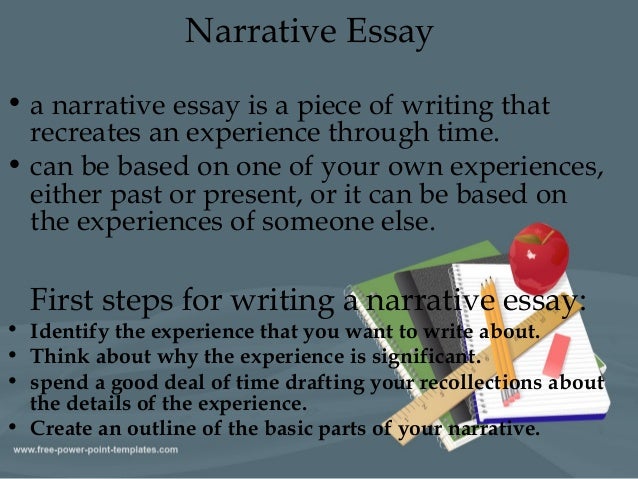 Narrative Essay

• a narrative essay is a piece of writing that recreates an experience through time.
• can be based on one of your own experiences, either past or present, or it can be based on the experiences of someone else.

First steps for writing a narrative essay:
• Identify the experience that you want to write about.
• Think about why the experience is significant.
• spend a good deal of time drafting your recollections about the details of the experience.
• Create an outline of the basic parts of your narrative.

www.free-power-point-templates.com